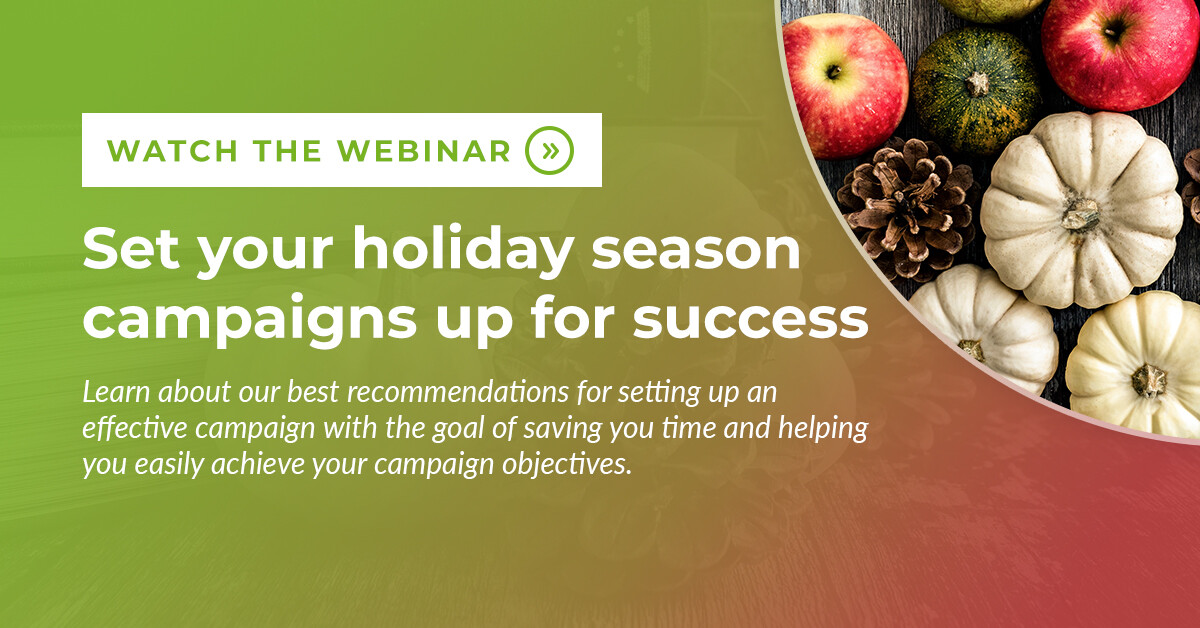 WATCH THE WEBINAR »

Set your holiday season campaigns up for success

Learn about our best recommendations for setting up an effective campaign with the goal of saving you time and helping you easily achieve your campaign objectives.